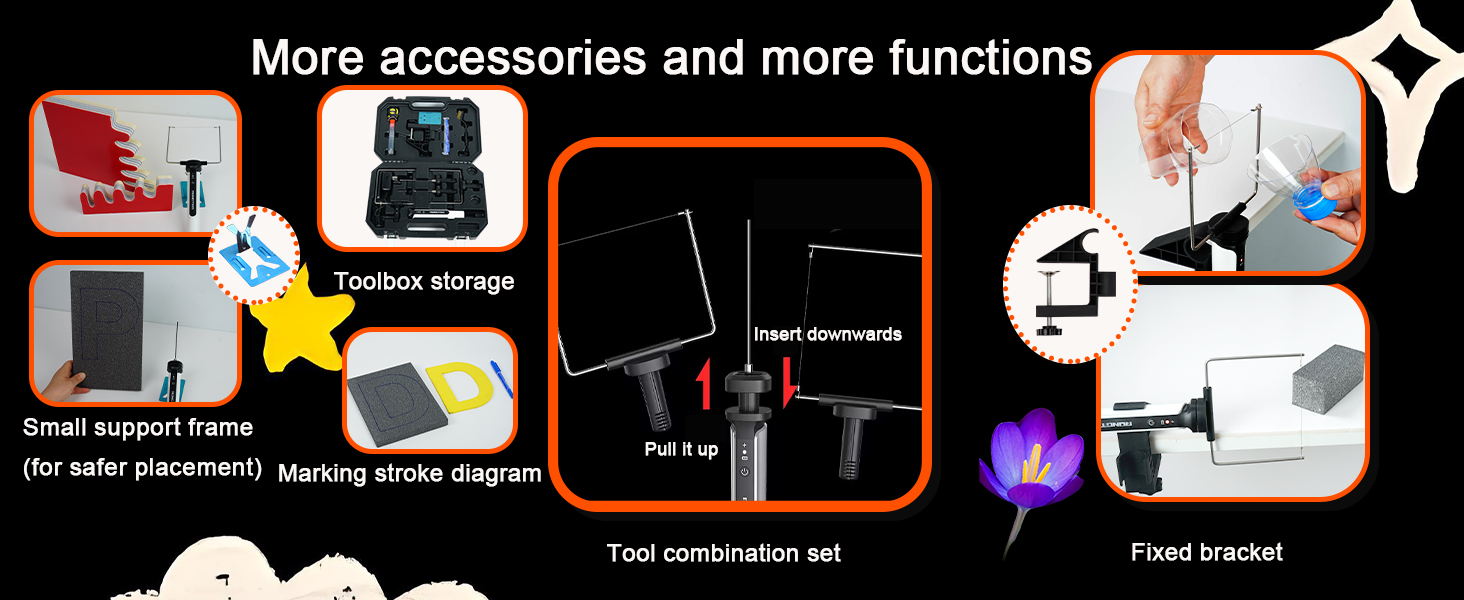 More accessories and more functions

Toolbox storage

Small support frame
(for safer placement)

Marking stroke diagram

Insert downwards

Pull it up

Tool combination set

Fixed bracket